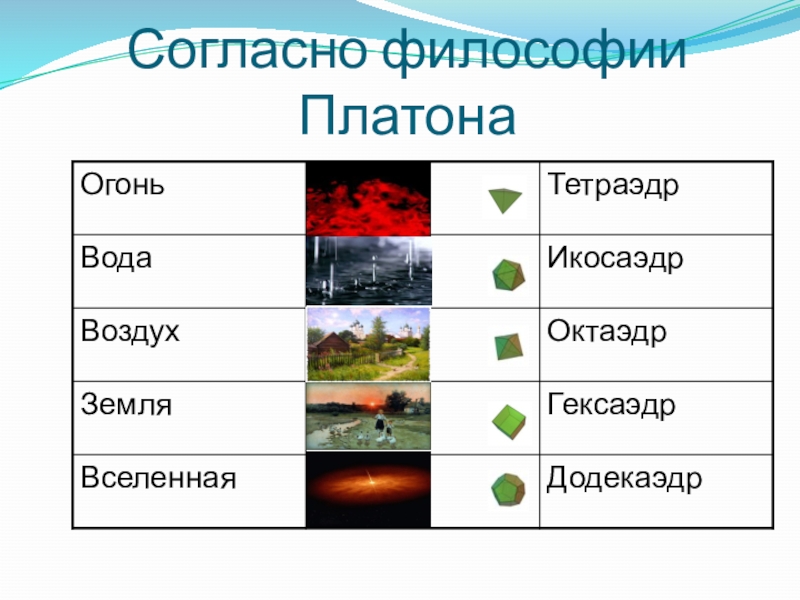 Согласно философии Платона

| Огонь | | Тетраэдр |
|---|---|---|
| Вода | | Икосаэдр |
| Воздух | | Октаэдр |
| Земля | | Гексаэдр |
| Вселенная | | Додекаэдр |